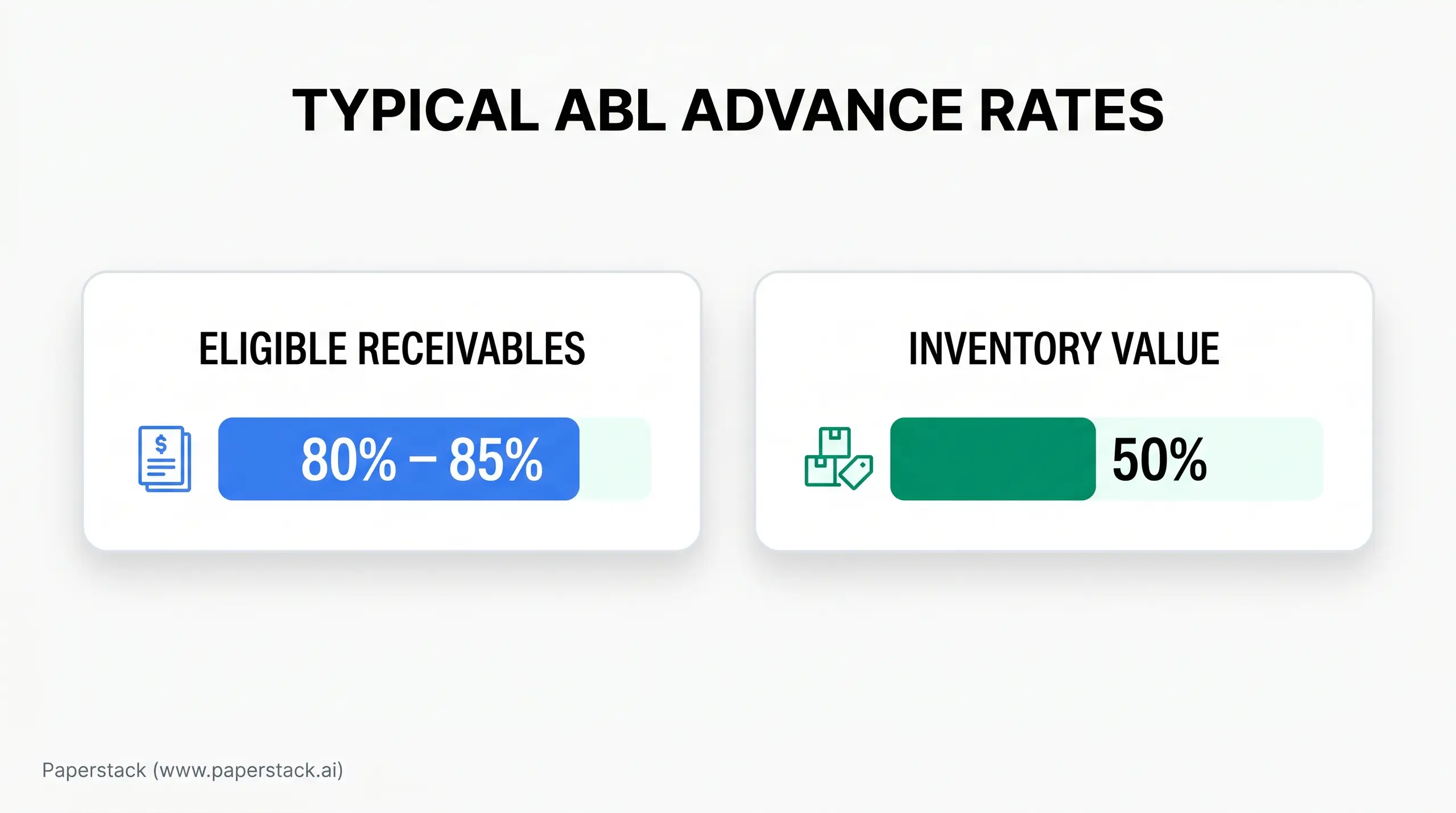 TYPICAL ABL ADVANCE RATES

ELIGIBLE RECEIVABLES

80% – 85%

INVENTORY VALUE

50%

Paperstack (www.paperstack.ai)